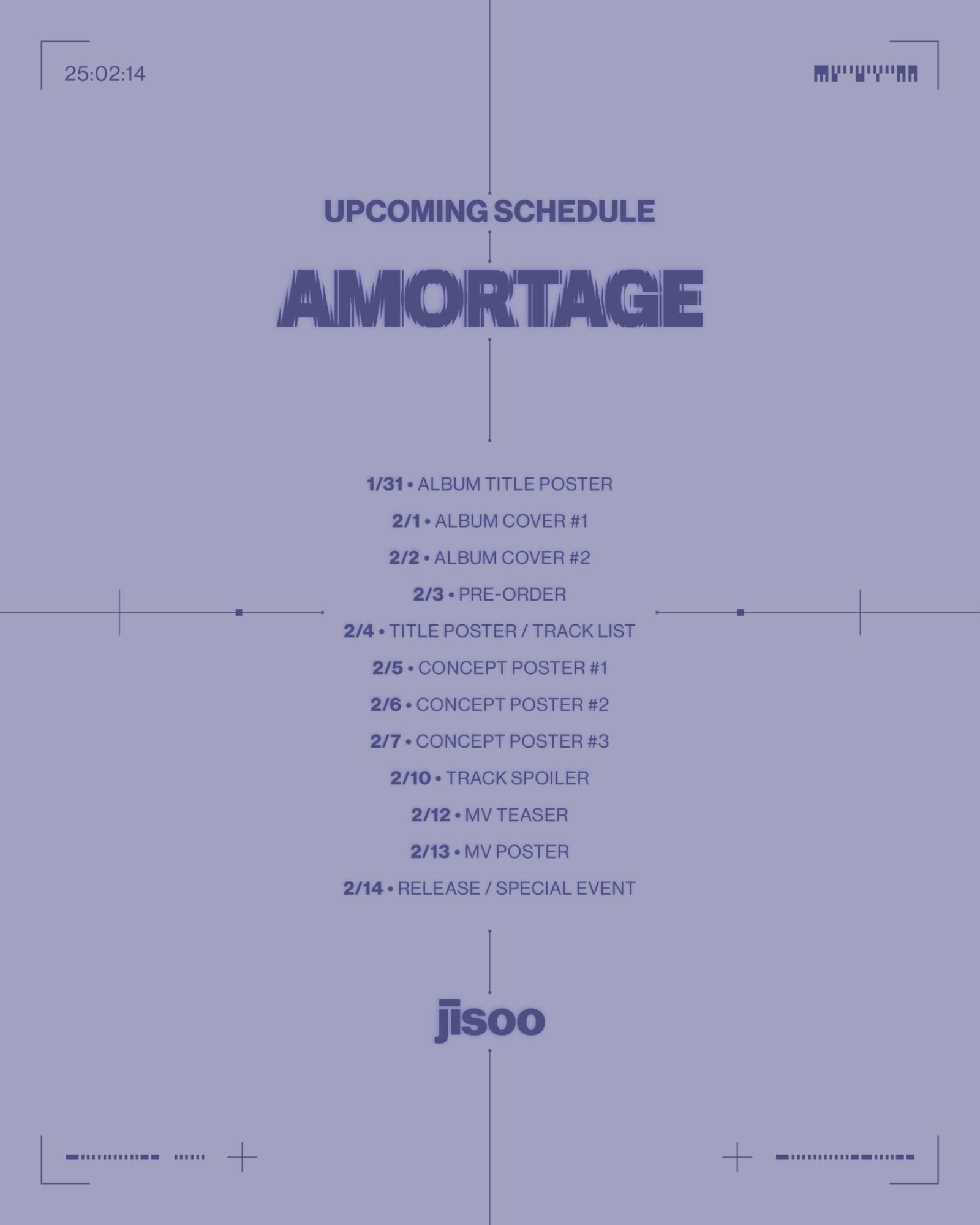 25:02:14

UPCOMING SCHEDULE

AMORTAGE

1/31 • ALBUM TITLE POSTER
2/1 • ALBUM COVER #1
2/2 • ALBUM COVER #2
2/3 • PRE-ORDER
2/4 • TITLE POSTER / TRACK LIST
2/5 • CONCEPT POSTER #1
2/6 • CONCEPT POSTER #2
2/7 • CONCEPT POSTER #3
2/10 • TRACK SPOILER
2/12 • MV TEASER
2/13 • MV POSTER
2/14 • RELEASE / SPECIAL EVENT

jisoo